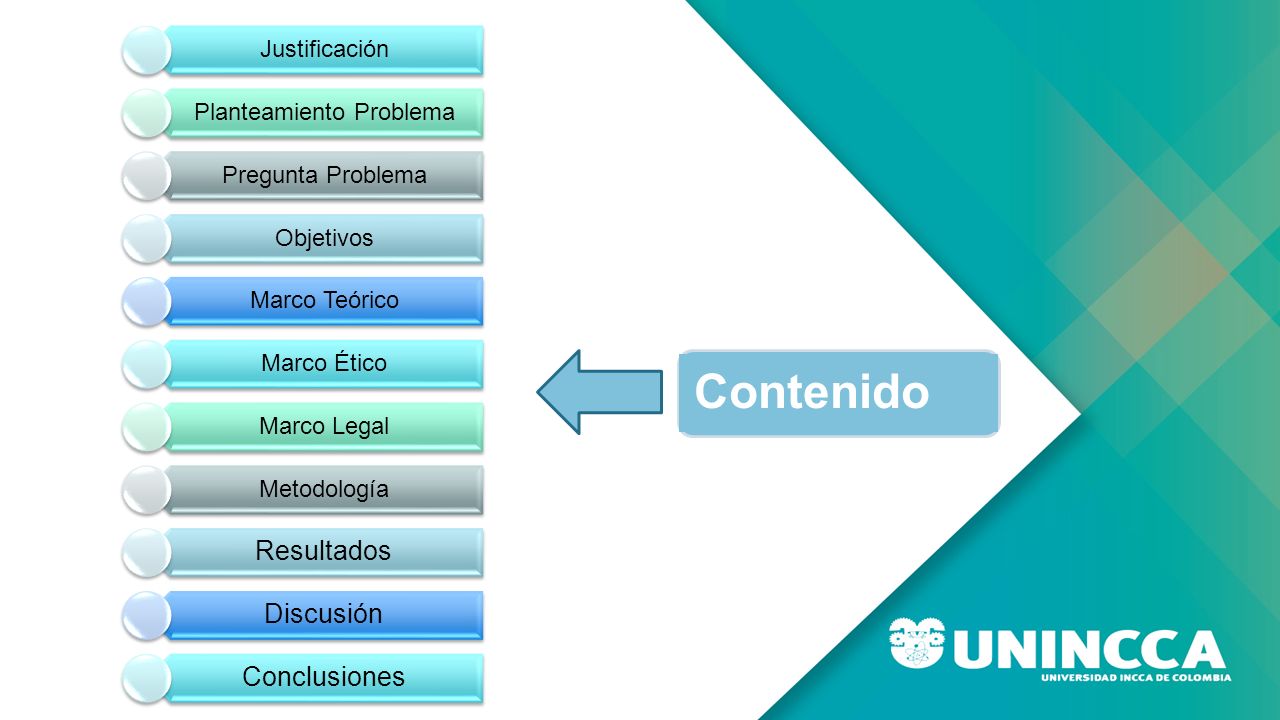 Justificación

Planteamiento Problema

Pregunta Problema

Objetivos

Marco Teórico

Marco Ético

Marco Legal

Metodología

Resultados

Discusión

Conclusiones

Contenido

UNINCCA
UNIVERSIDAD INCCA DE COLOMBIA